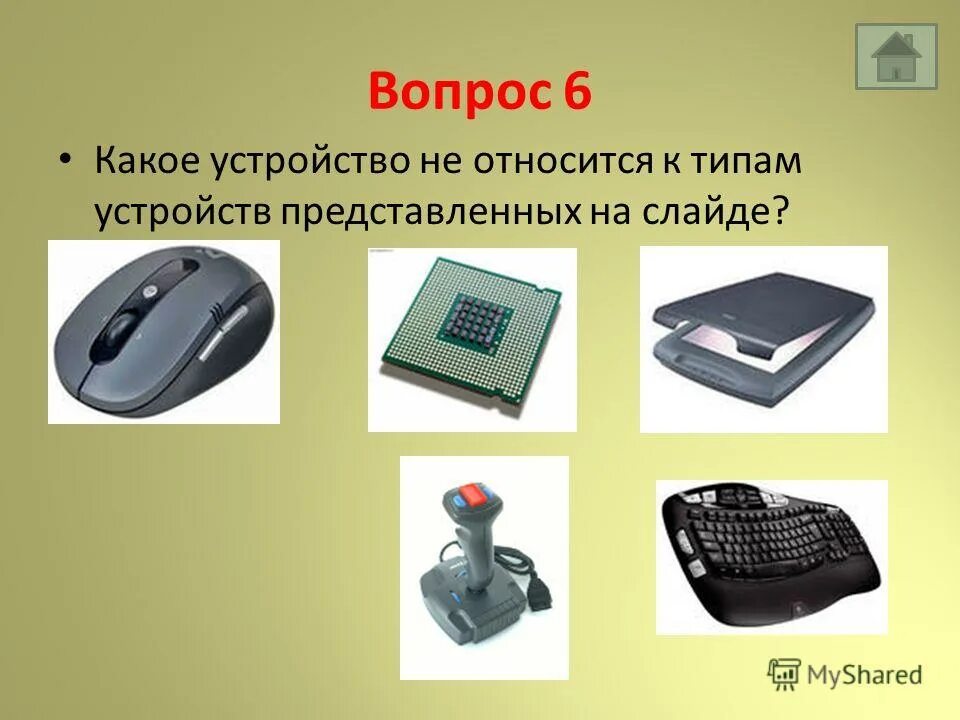 Вопрос 6

• Какое устройство не относится к типам устройств представленных на слайде?

MyShared